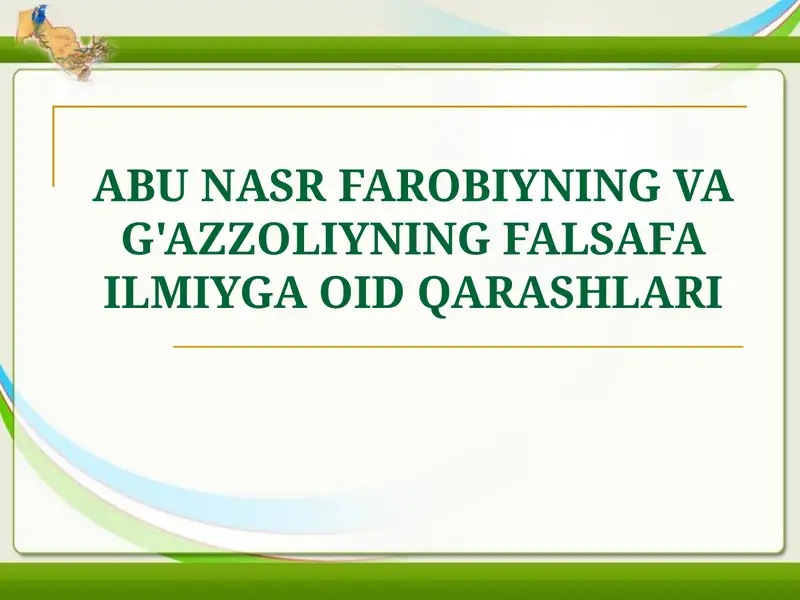 ABU NASR FAROBIYNING VA G'AZZOLIYNING FALSAFA ILMIYGA OID QARASHLARI